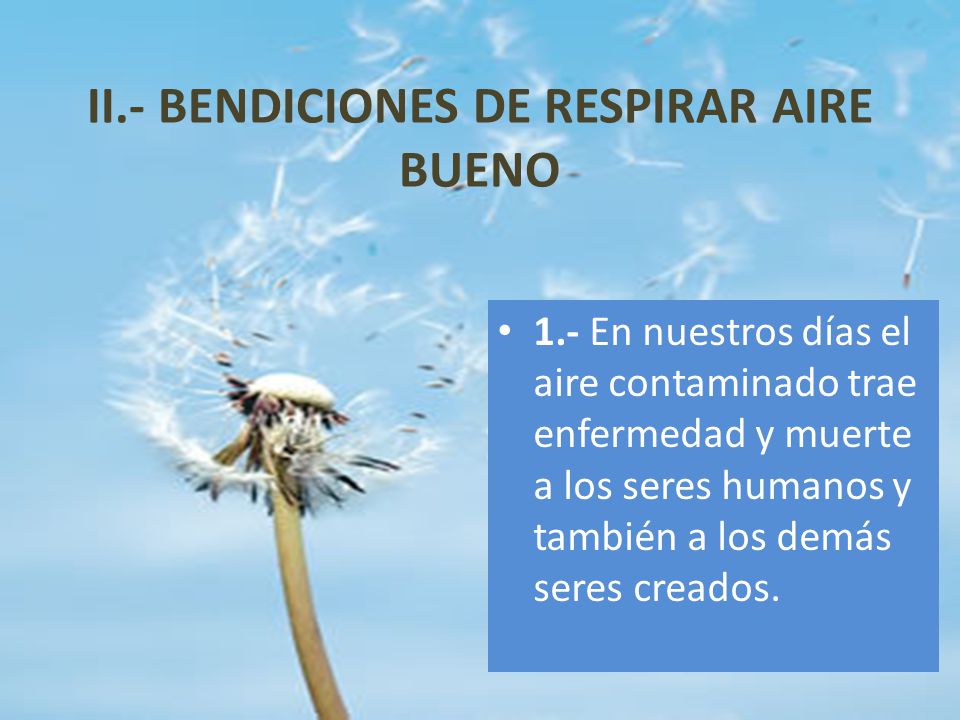 II.- BENDICIONES DE RESPIRAR AIRE BUENO

• 1.- En nuestros días el aire contaminado trae enfermedad y muerte a los seres humanos y también a los demás seres creados.